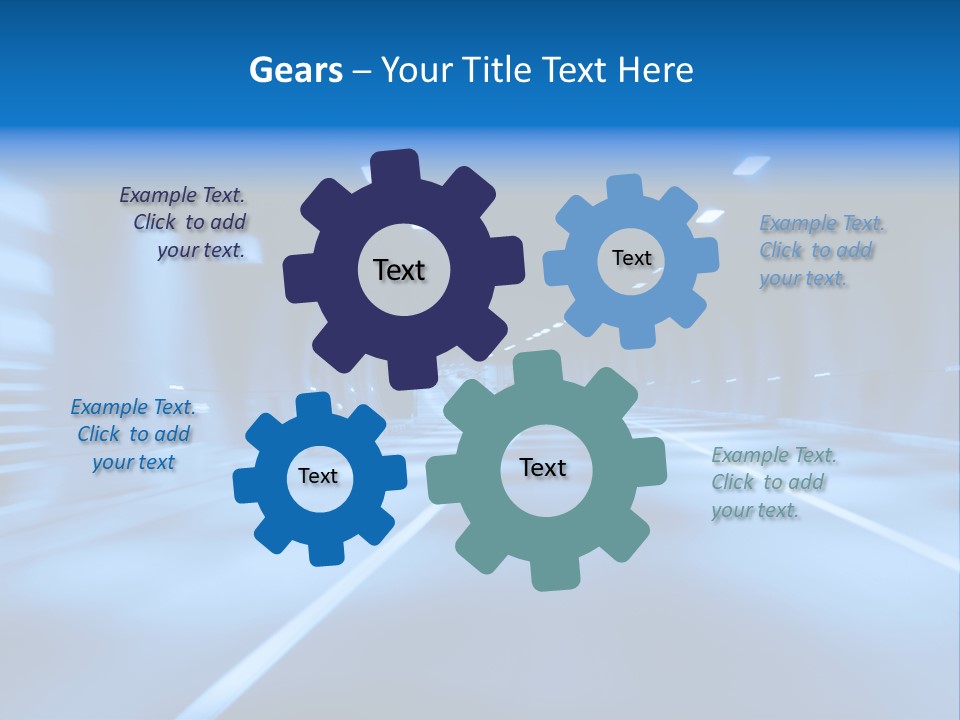 Gears – Your Title Text Here

Example Text. Click to add your text.

Text

Text

Example Text. Click to add your text.

Example Text. Click to add your text

Text

Text

Example Text. Click to add your text.